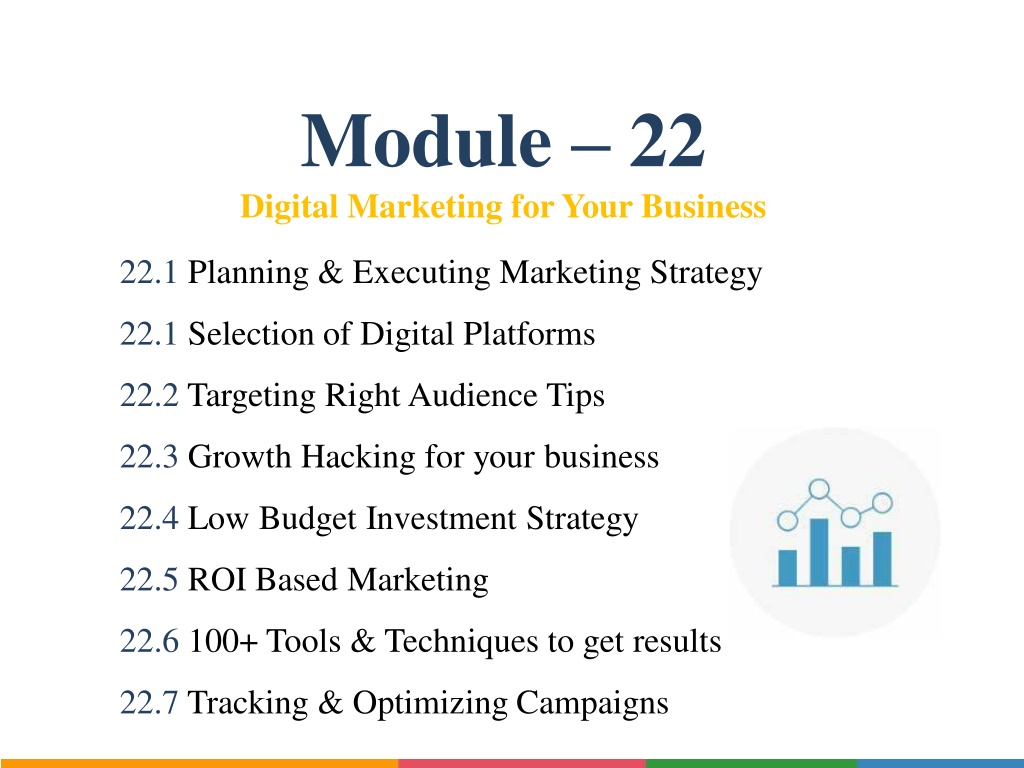 Module – 22

Digital Marketing for Your Business

22.1 Planning & Executing Marketing Strategy

22.1 Selection of Digital Platforms

22.2 Targeting Right Audience Tips

22.3 Growth Hacking for your business

22.4 Low Budget Investment Strategy

22.5 ROI Based Marketing

22.6 100+ Tools & Techniques to get results

22.7 Tracking & Optimizing Campaigns